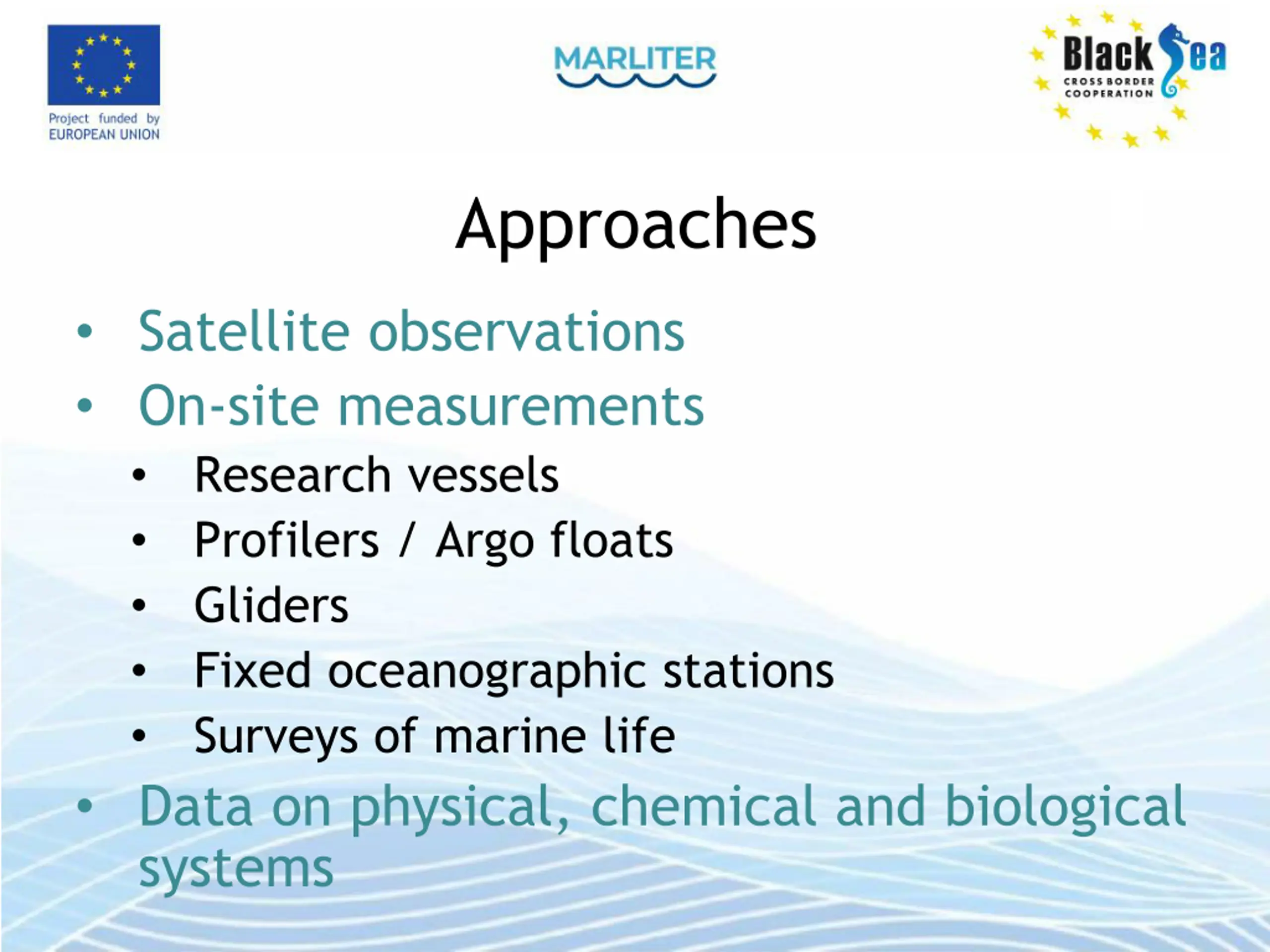 Project funded by EUROPEAN UNION

MARLITER

Black Sea
CROSS BORDER COOPERATION

Approaches

• Satellite observations
• On-site measurements
 • Research vessels
 • Profilers / Argo floats
 • Gliders
 • Fixed oceanographic stations
 • Surveys of marine life
• Data on physical, chemical and biological systems